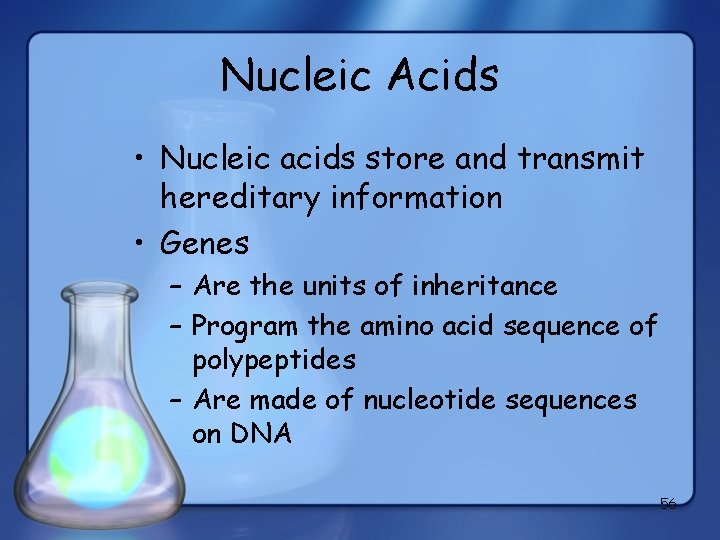 Nucleic Acids

• Nucleic acids store and transmit hereditary information

• Genes

– Are the units of inheritance

– Program the amino acid sequence of polypeptides

– Are made of nucleotide sequences on DNA

56